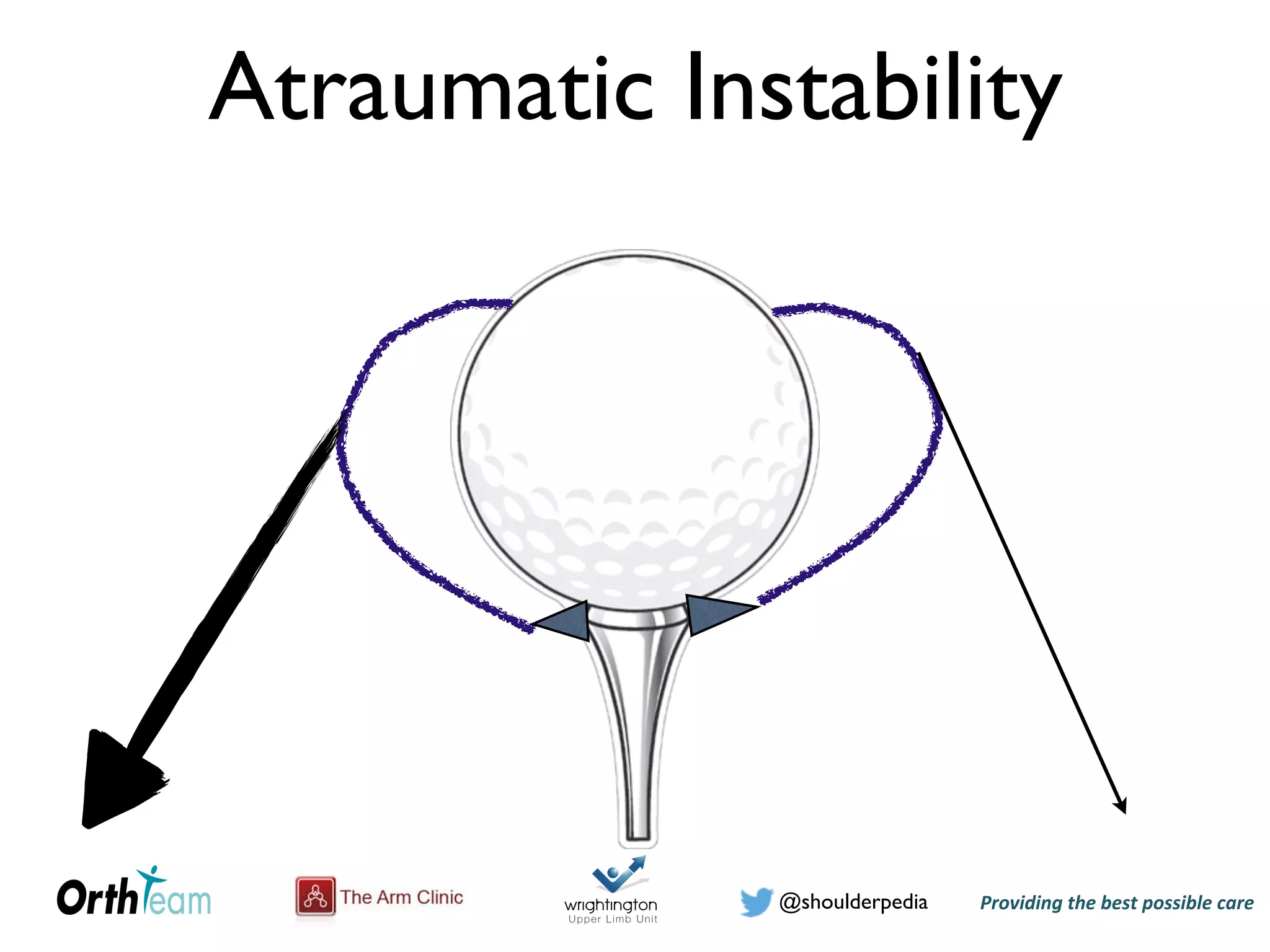 Atraumatic Instability

OrthTeam

The Arm Clinic

wrightington
Upper Limb Unit

@shoulderpedia

Providing the best possible care